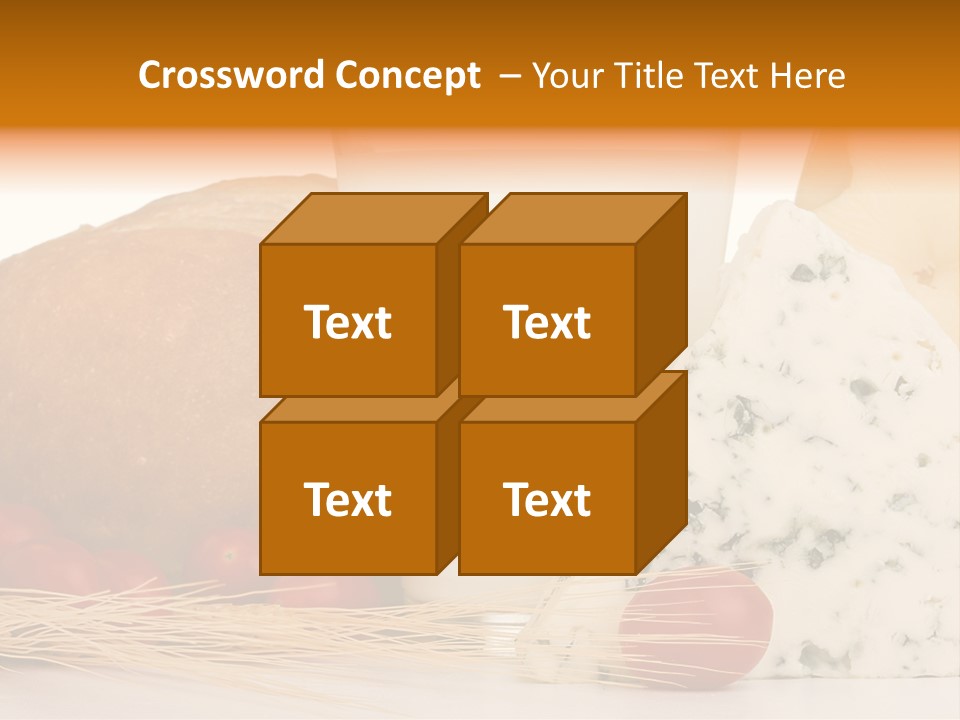 Crossword Concept – Your Title Text Here

Text

Text

Text

Text